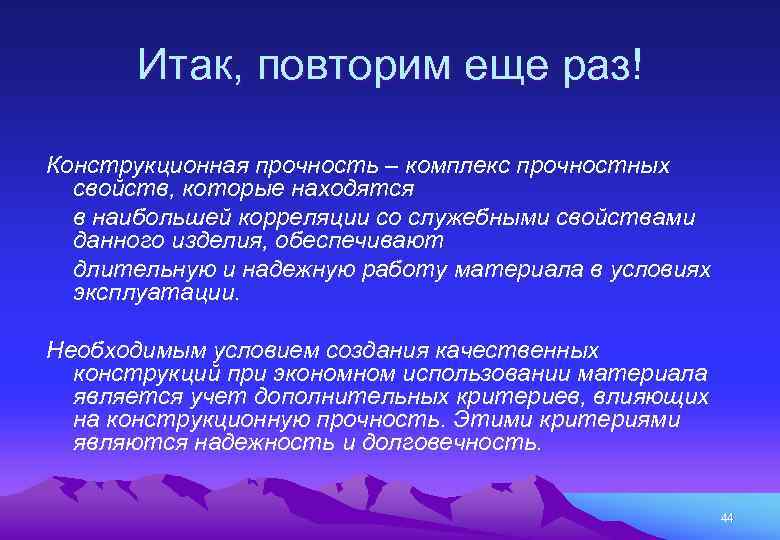 Итак, повторим еще раз!

Конструкционная прочность – комплекс прочностных свойств, которые находятся

в наибольшей корреляции со служебными свойствами данного изделия, обеспечивают

длительную и надежную работу материала в условиях эксплуатации.

Необходимым условием создания качественных конструкций при экономном использовании материала является учет дополнительных критериев, влияющих на конструкционную прочность. Этими критериями являются надежность и долговечность.

44